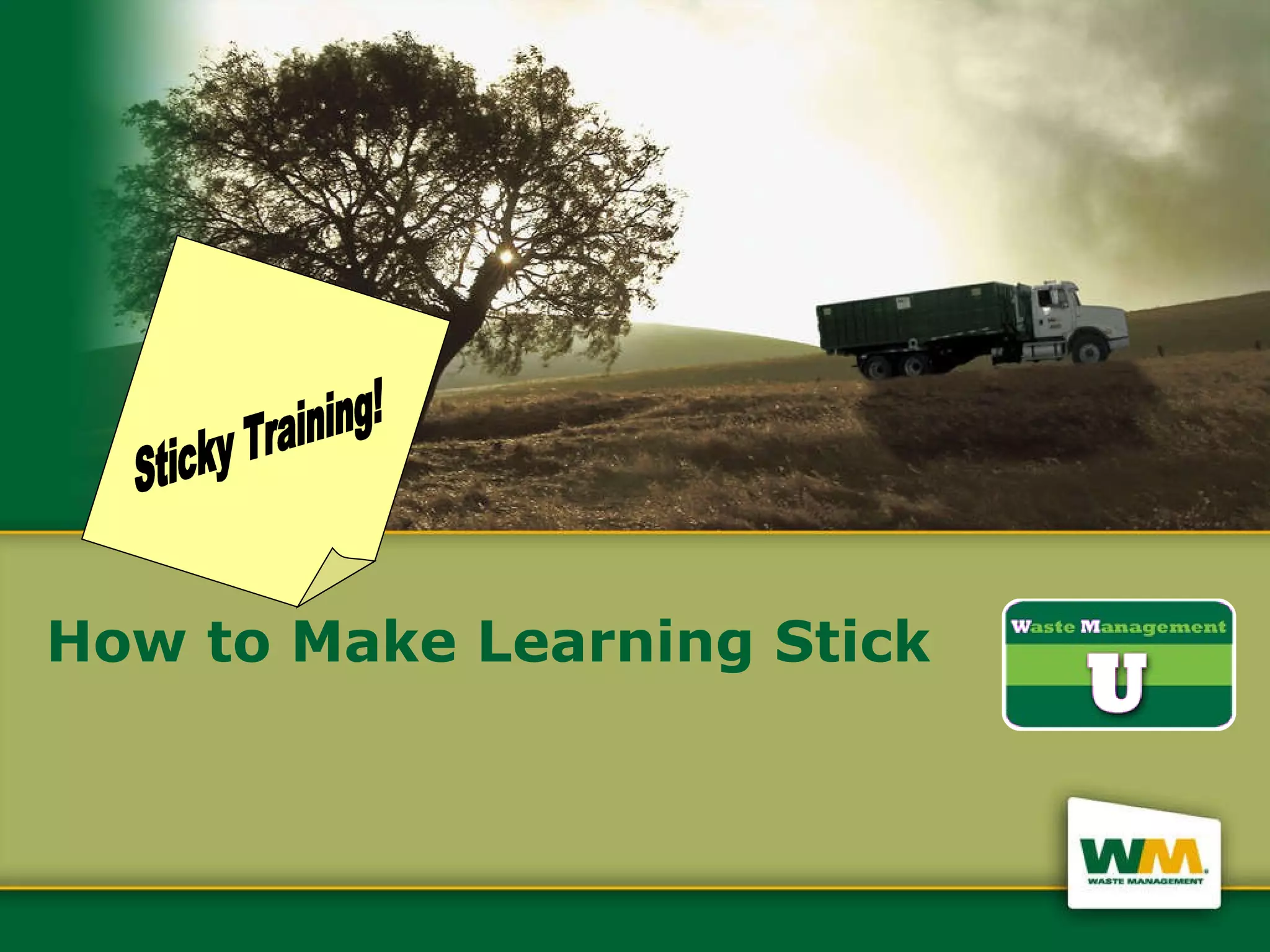 Sticky Training!

How to Make Learning Stick

Waste Management
U

WM
WASTE MANAGEMENT